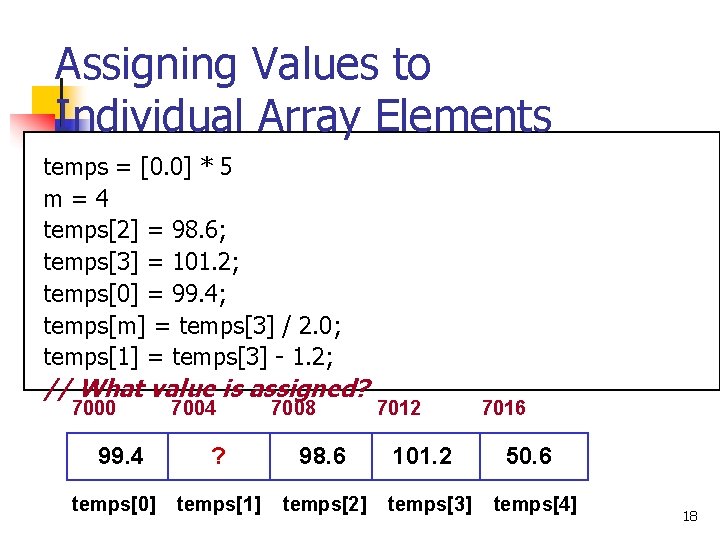 Assigning Values to Individual Array Elements

temps = [0.0] * 5
m = 4
temps[2] = 98.6;
temps[3] = 101.2;
temps[0] = 99.4;
temps[m] = temps[3] / 2.0;
temps[1] = temps[3] - 1.2;
// What value is assigned?

| 7000 | 7004 | 7008 | 7012 | 7016 |
|---|---|---|---|---|
| 99.4 | ? | 98.6 | 101.2 | 50.6 |
| temps[0] | temps[1] | temps[2] | temps[3] | temps[4] |

18